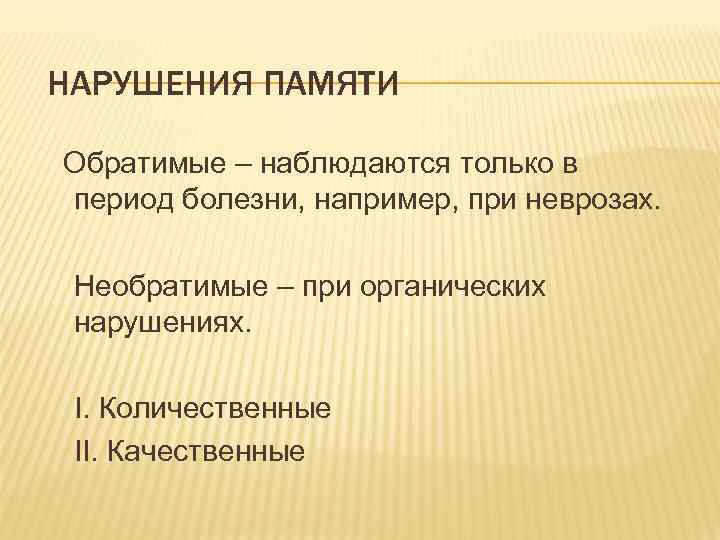 НАРУШЕНИЯ ПАМЯТИ

Обратимые – наблюдаются только в период болезни, например, при неврозах.

Необратимые – при органических нарушениях.

I. Количественные

II. Качественные